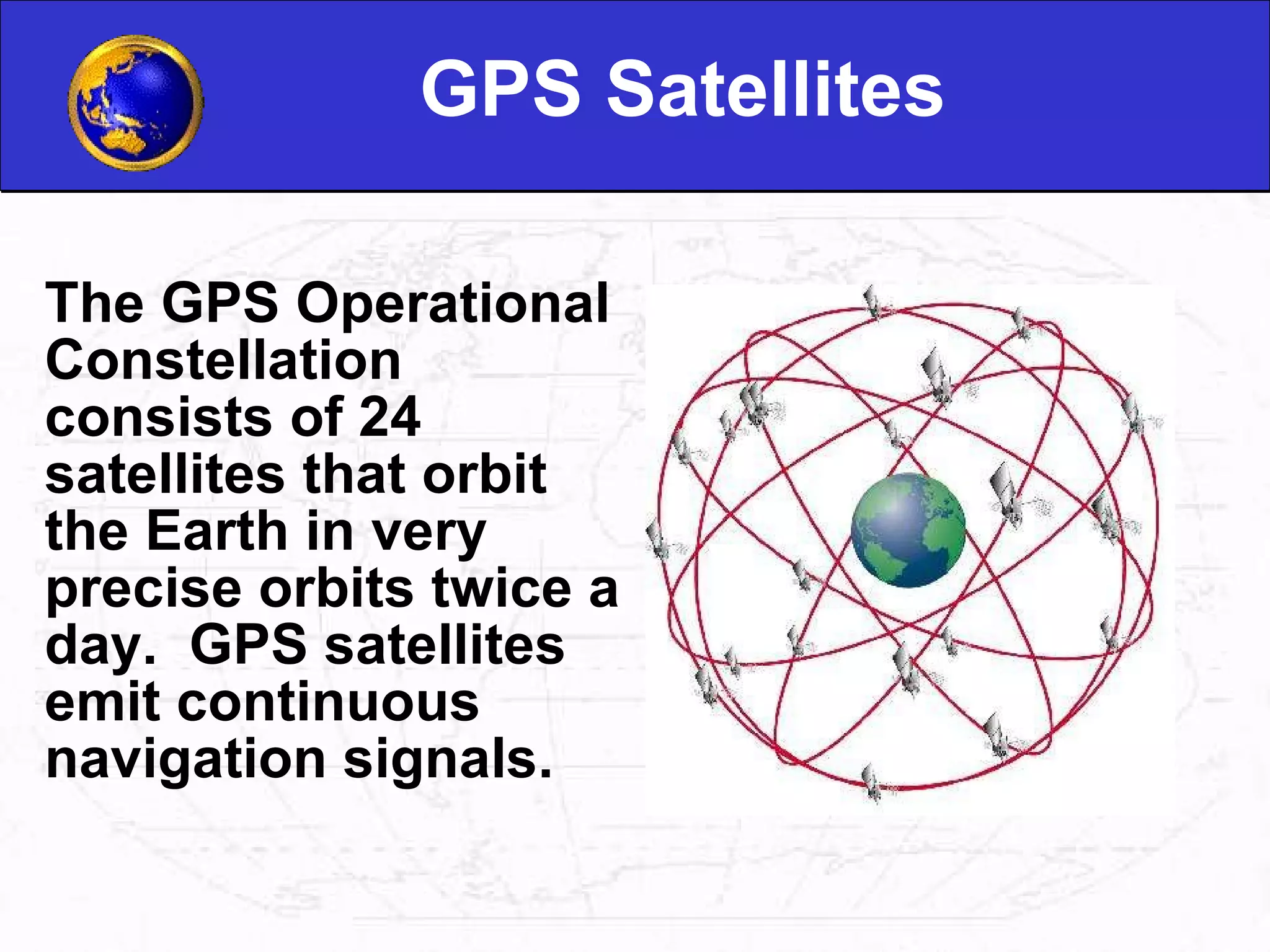 GPS Satellites

The GPS Operational Constellation consists of 24 satellites that orbit the Earth in very precise orbits twice a day.  GPS satellites emit continuous navigation signals.